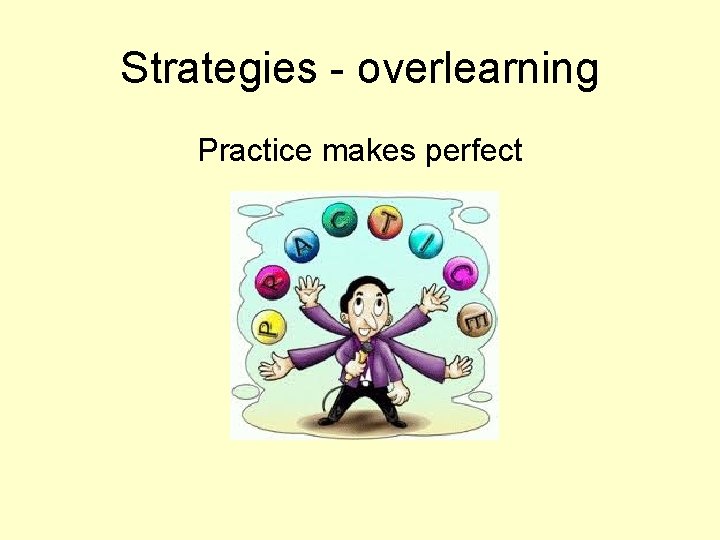 Strategies - overlearning

Practice makes perfect

P R A C T I C E